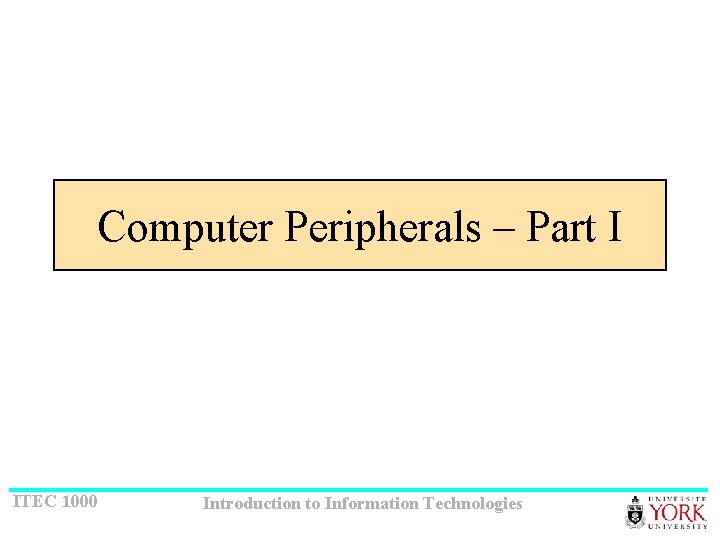 Computer Peripherals – Part I

ITEC 1000

Introduction to Information Technologies

UNIVERSITÉ YORK UNIVERSITY